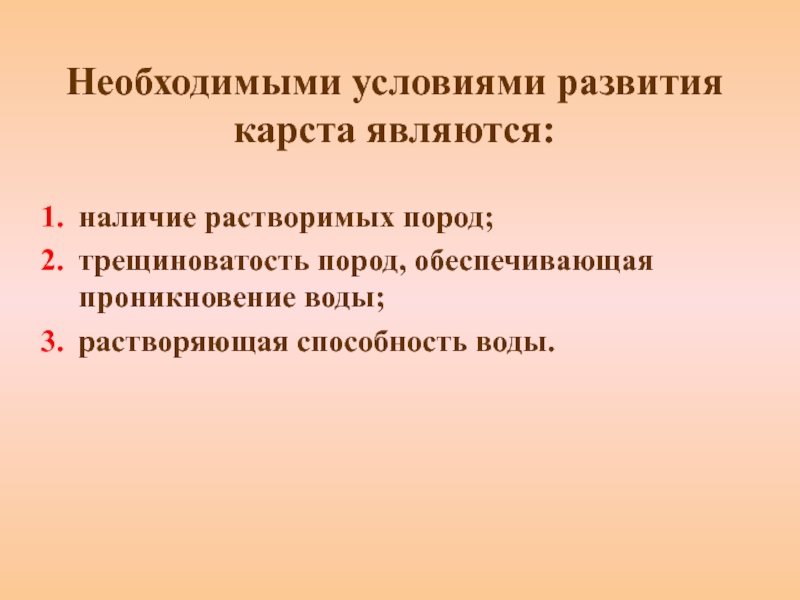 Необходимыми условиями развития карста являются:

1. наличие растворимых пород;
2. трещиноватость пород, обеспечивающая проникновение воды;
3. растворяющая способность воды.